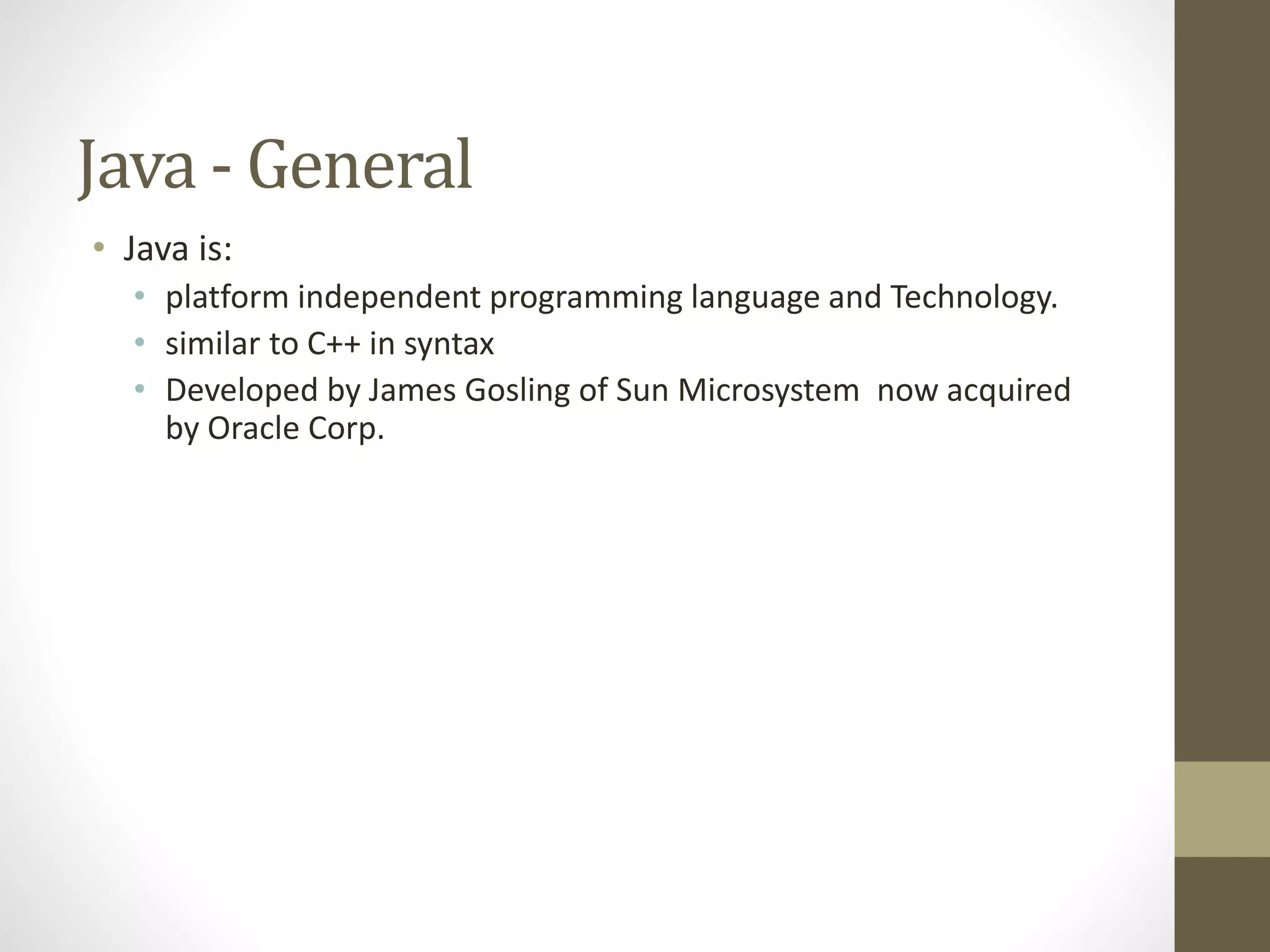 Java - General

• Java is:
  • platform independent programming language and Technology.
  • similar to C++ in syntax
  • Developed by James Gosling of Sun Microsystem now acquired by Oracle Corp.